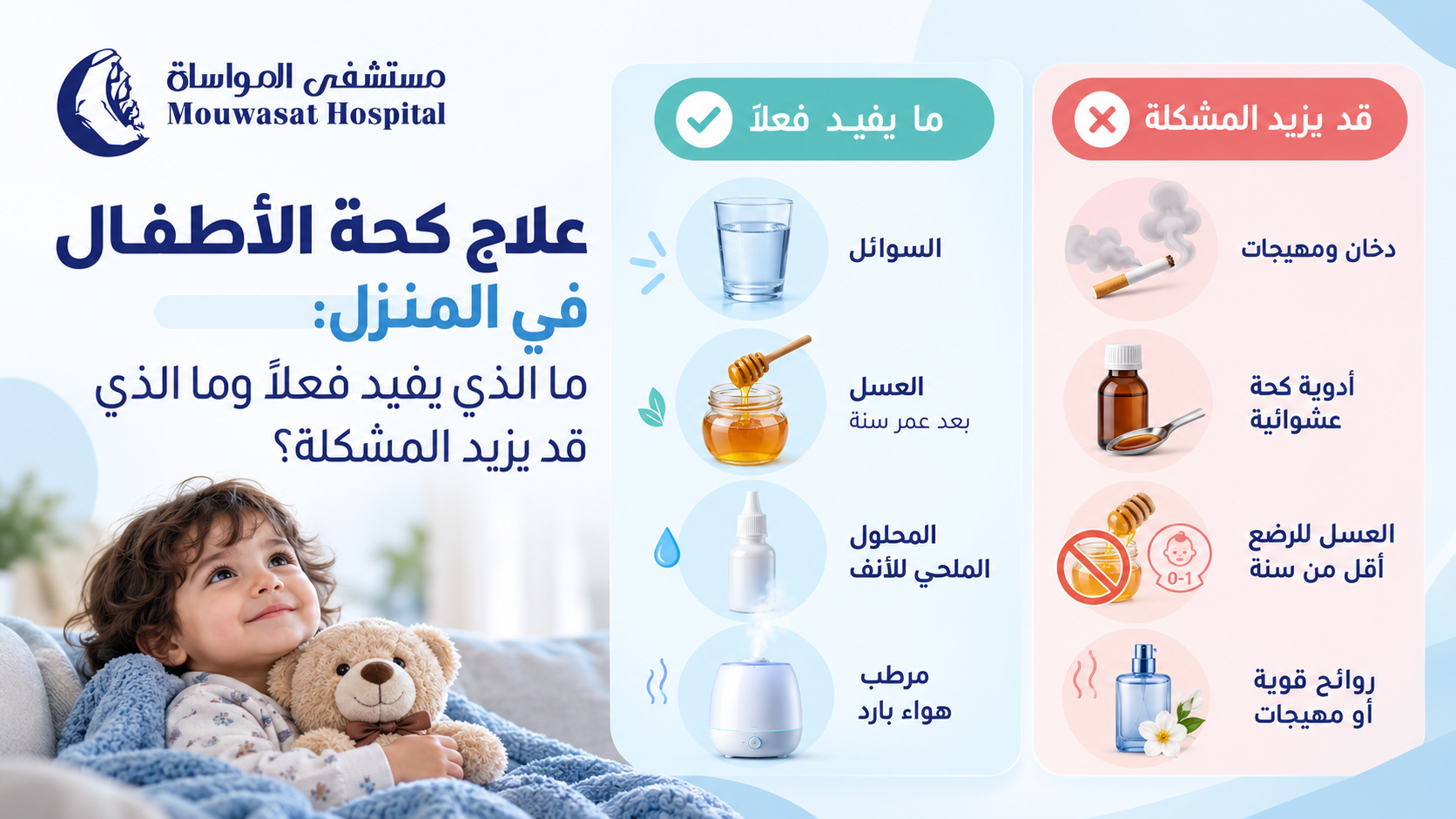 مستشفى المواساة
Mouwasat Hospital

علاج كحة الأطفال في المنزل:
ما الذي يفيد فعلاً وما الذي قد يزيد المشكلة؟

قد يزيد المشكلة

دخان ومهيجات

أدوية كحة عشوائية

العسل للرضع أقل من سنة

0-1

روائح قوية أو مهيجات

ما يفيد فعلاً

السوائل

العسل
بعد عمر سنة

المحلول الملحي للأنف

مرطب هواء بارد